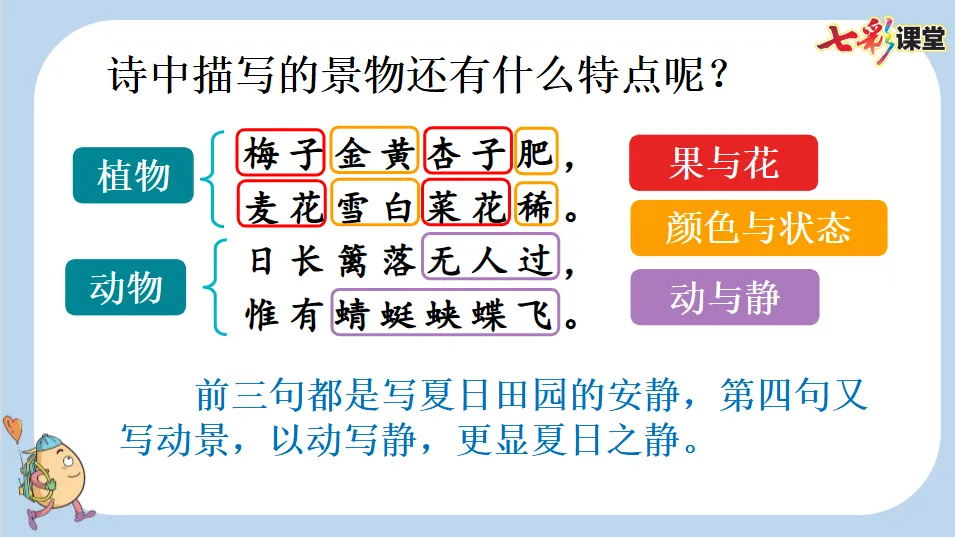 七彩课堂

诗中描写的景物还有什么特点呢？

植物

梅子金黄杏子肥，
麦花雪白菜花稀。

动物

日长篱落无人过，
惟有蜻蜓蛱蝶飞。

果与花

颜色与状态

动与静

前三句都是写夏日田园的安静，第四句又写动景，以动写静，更显夏日之静。